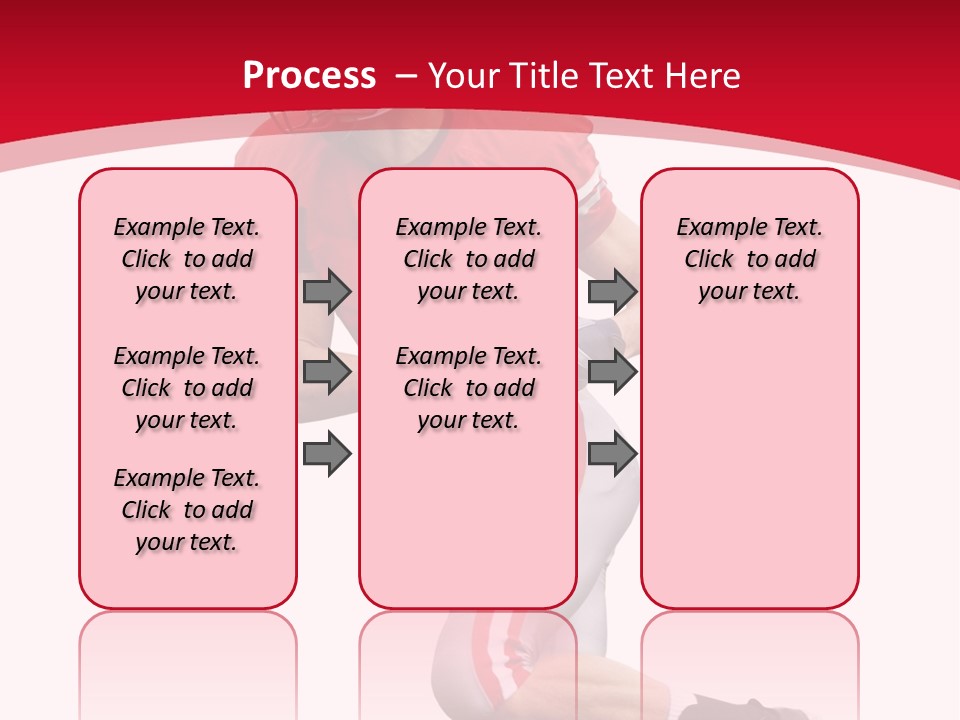 Process – Your Title Text Here

Example Text. Click to add your text.

Example Text. Click to add your text.

Example Text. Click to add your text.

Example Text. Click to add your text.

Example Text. Click to add your text.

Example Text. Click to add your text.